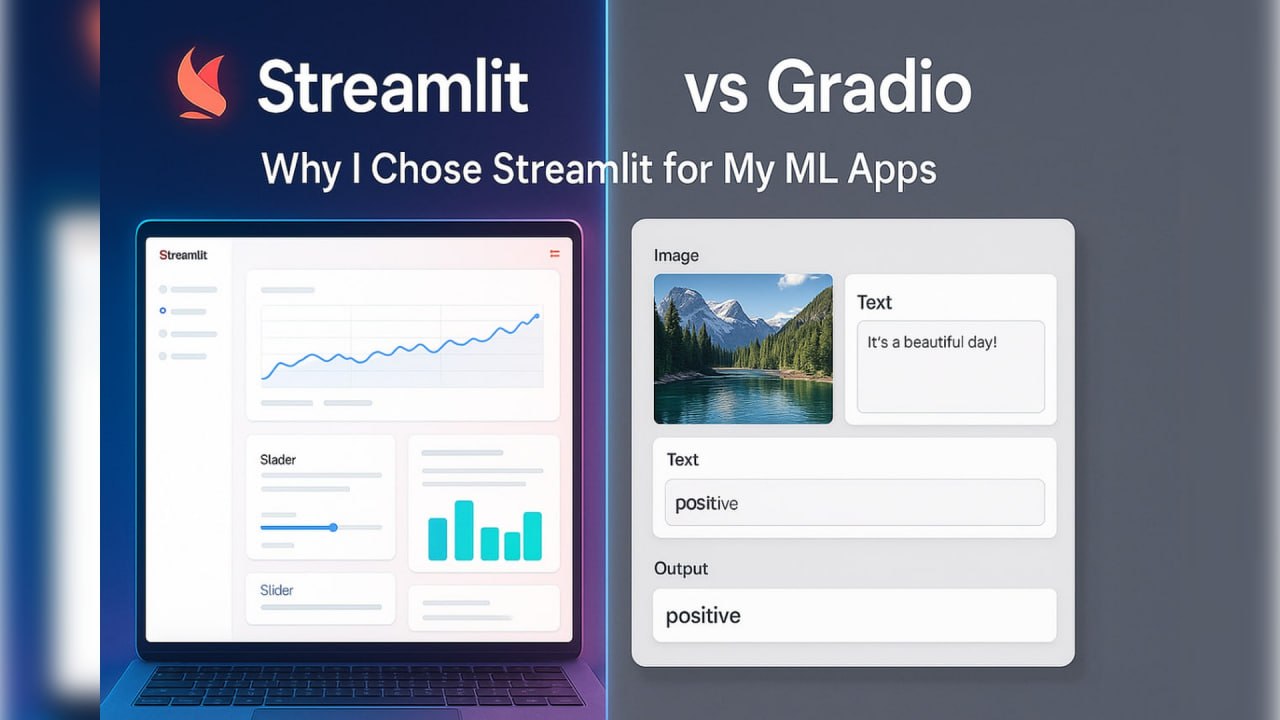 Streamlit vs Gradio

Why I Chose Streamlit for My ML Apps

Streamlit

Slader

Slider

Image

Text

It's a beautiful day!

Text

positive

Output

positive